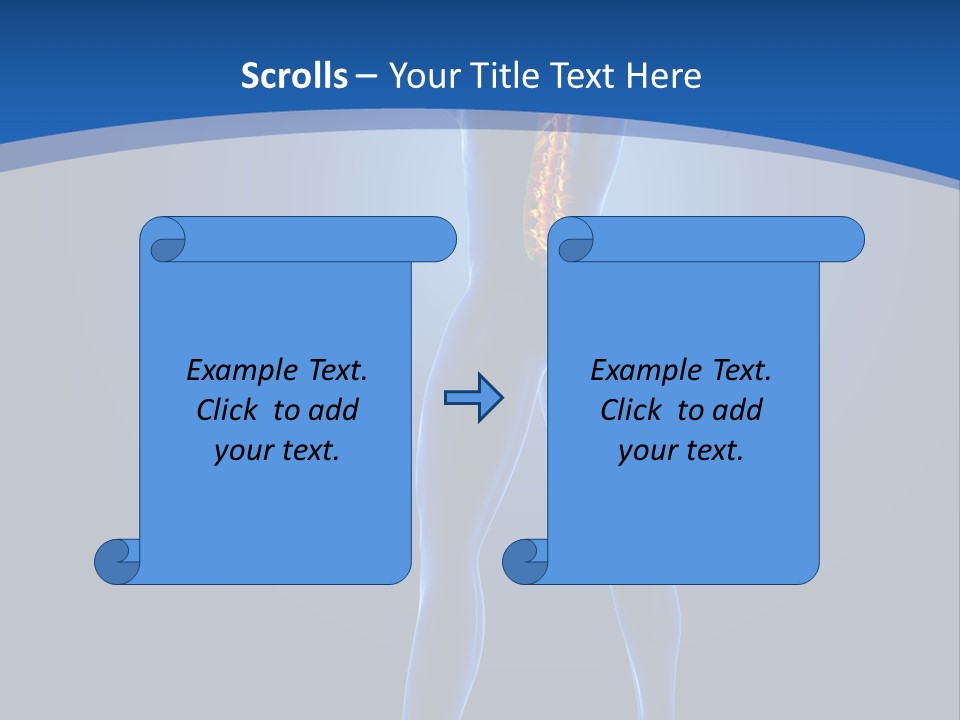 Scrolls – Your Title Text Here

Example Text. Click to add your text.

Example Text. Click to add your text.